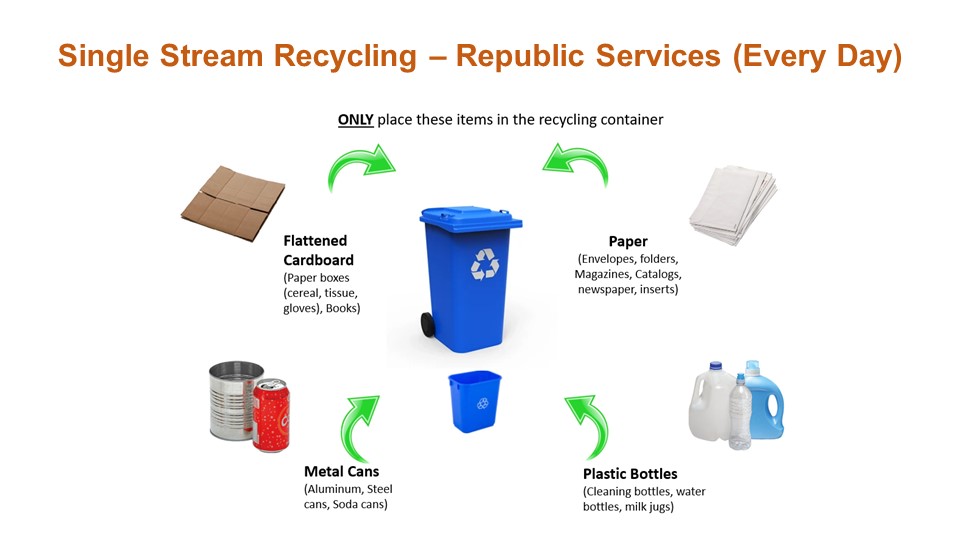 Single Stream Recycling – Republic Services (Every Day)

ONLY place these items in the recycling container

Flattened Cardboard
(Paper boxes (cereal, tissue, gloves), Books)

Paper
(Envelopes, folders, Magazines, Catalogs, newspaper, inserts)

Metal Cans
(Aluminum, Steel cans, Soda cans)

Plastic Bottles
(Cleaning bottles, water bottles, milk jugs)